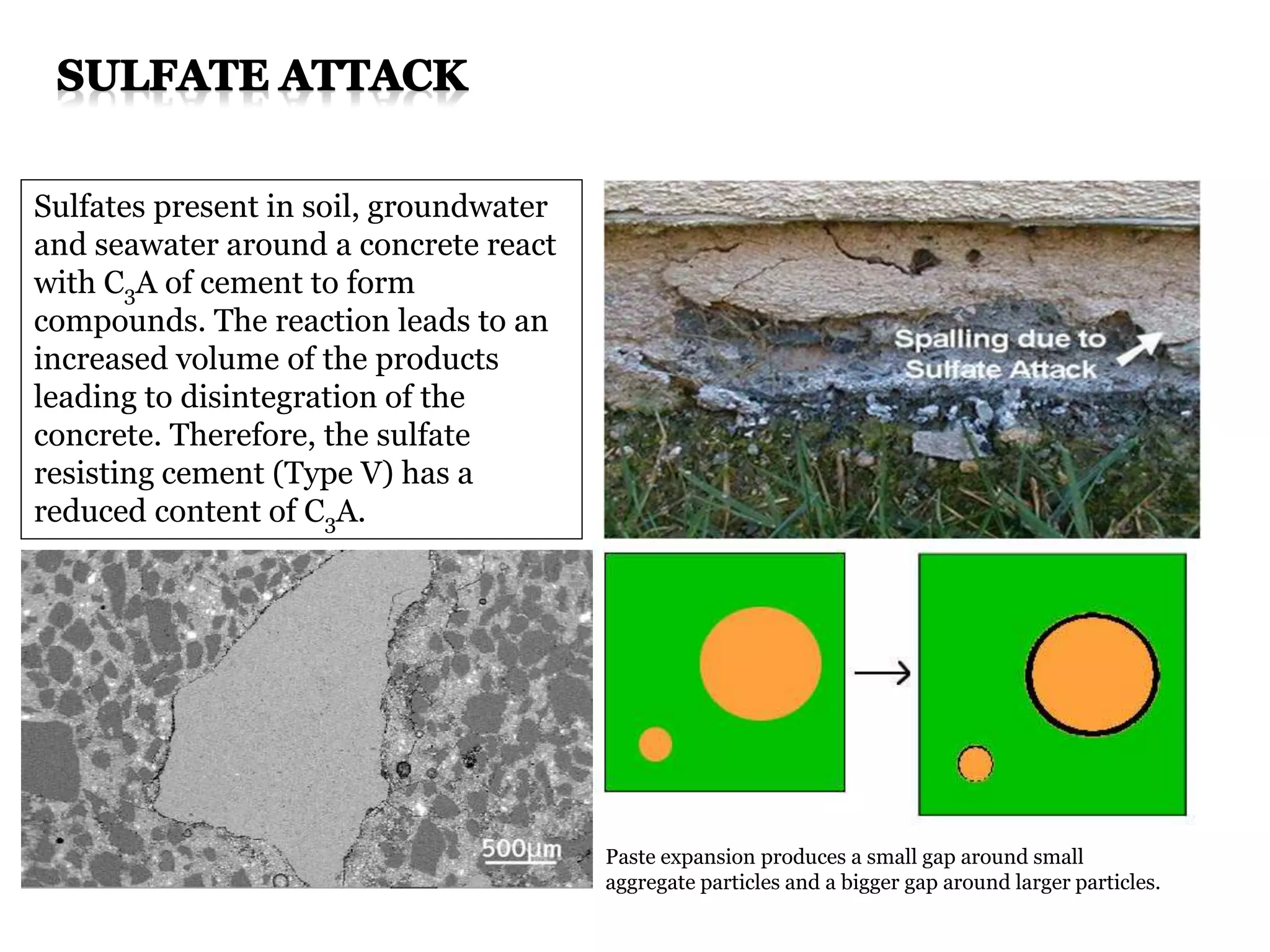 SULFATE ATTACK

Sulfates present in soil, groundwater and seawater around a concrete react with $C_3A$ of cement to form compounds. The reaction leads to an increased volume of the products leading to disintegration of the concrete. Therefore, the sulfate resisting cement (Type V) has a reduced content of $C_3A$.

Spalling due to Sulfate Attack

500μm

Paste expansion produces a small gap around small aggregate particles and a bigger gap around larger particles.